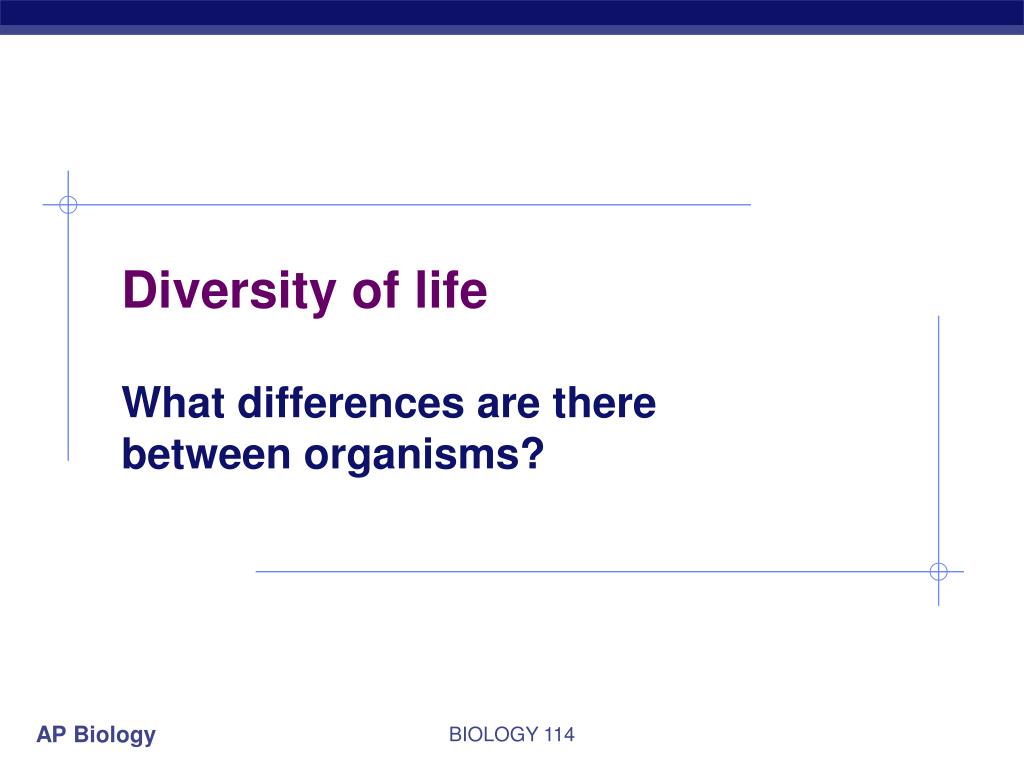 Diversity of life

What differences are there between organisms?

AP Biology

BIOLOGY 114